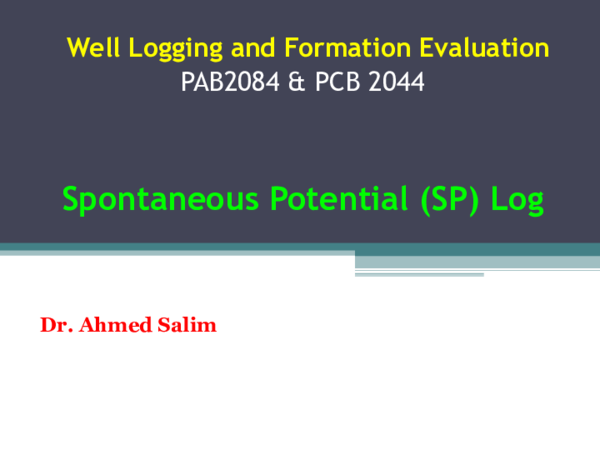 Well Logging and Formation Evaluation
PAB2084 & PCB 2044

Spontaneous Potential (SP) Log

Dr. Ahmed Salim